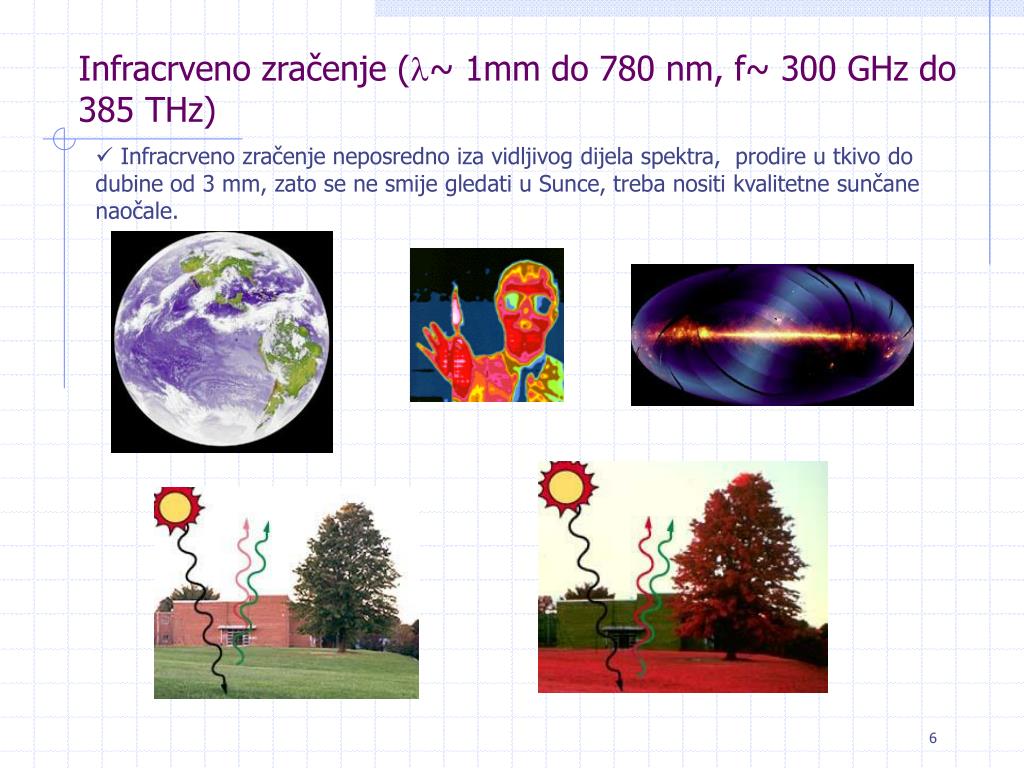 Infracrveno zračenje ($\lambda$~ 1mm do 780 nm, f~ 300 GHz do 385 THz)

✓ Infracrveno zračenje neposredno iza vidljivog dijela spektra, prodire u tkivo do dubine od 3 mm, zato se ne smije gledati u Sunce, treba nositi kvalitetne sunčane naočale.

6